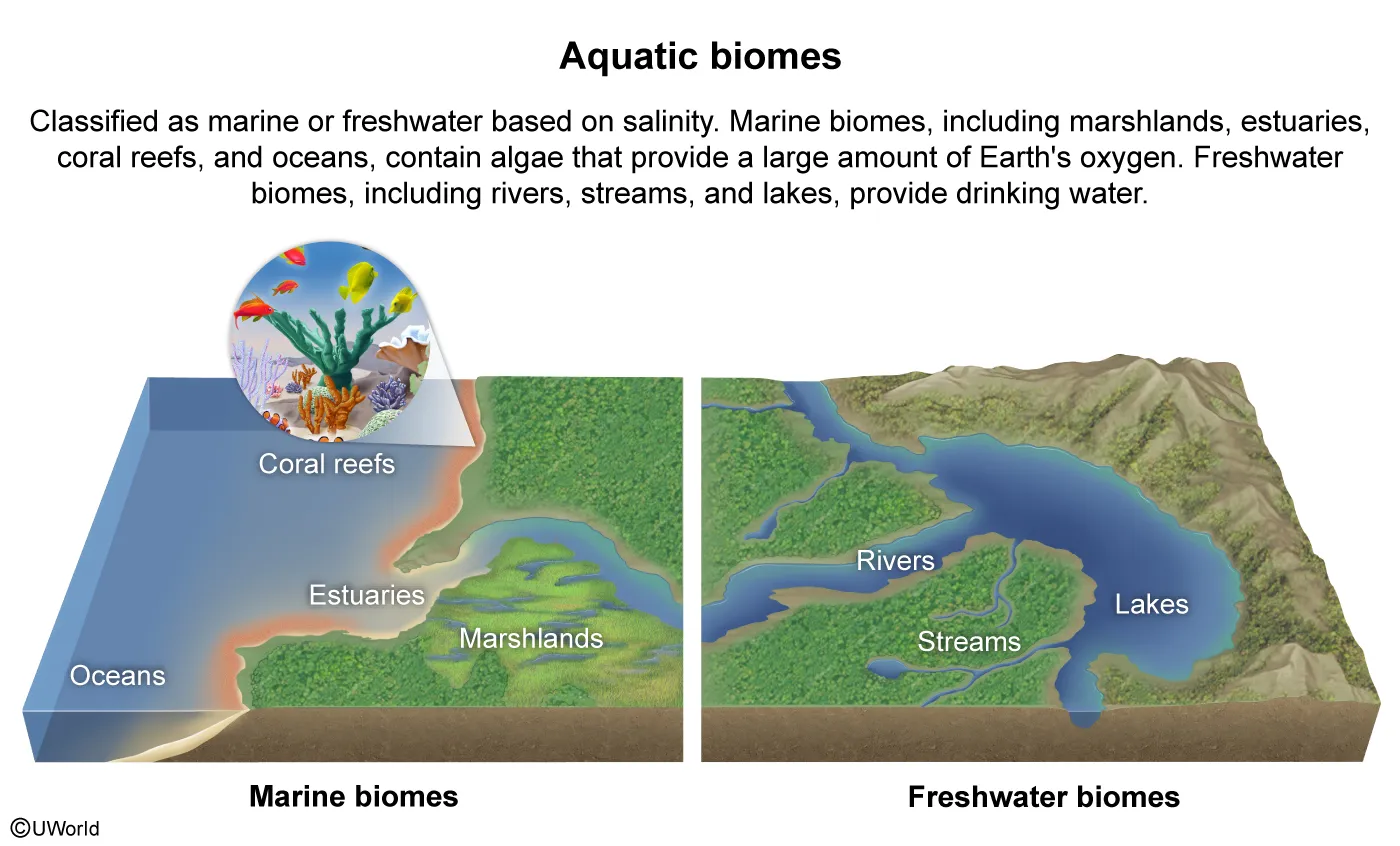 Aquatic biomes

Classified as marine or freshwater based on salinity. Marine biomes, including marshlands, estuaries, coral reefs, and oceans, contain algae that provide a large amount of Earth's oxygen. Freshwater biomes, including rivers, streams, and lakes, provide drinking water.

Coral reefs

Estuaries

Marshlands

Oceans

Rivers

Streams

Lakes

Marine biomes

Freshwater biomes

©UWorld